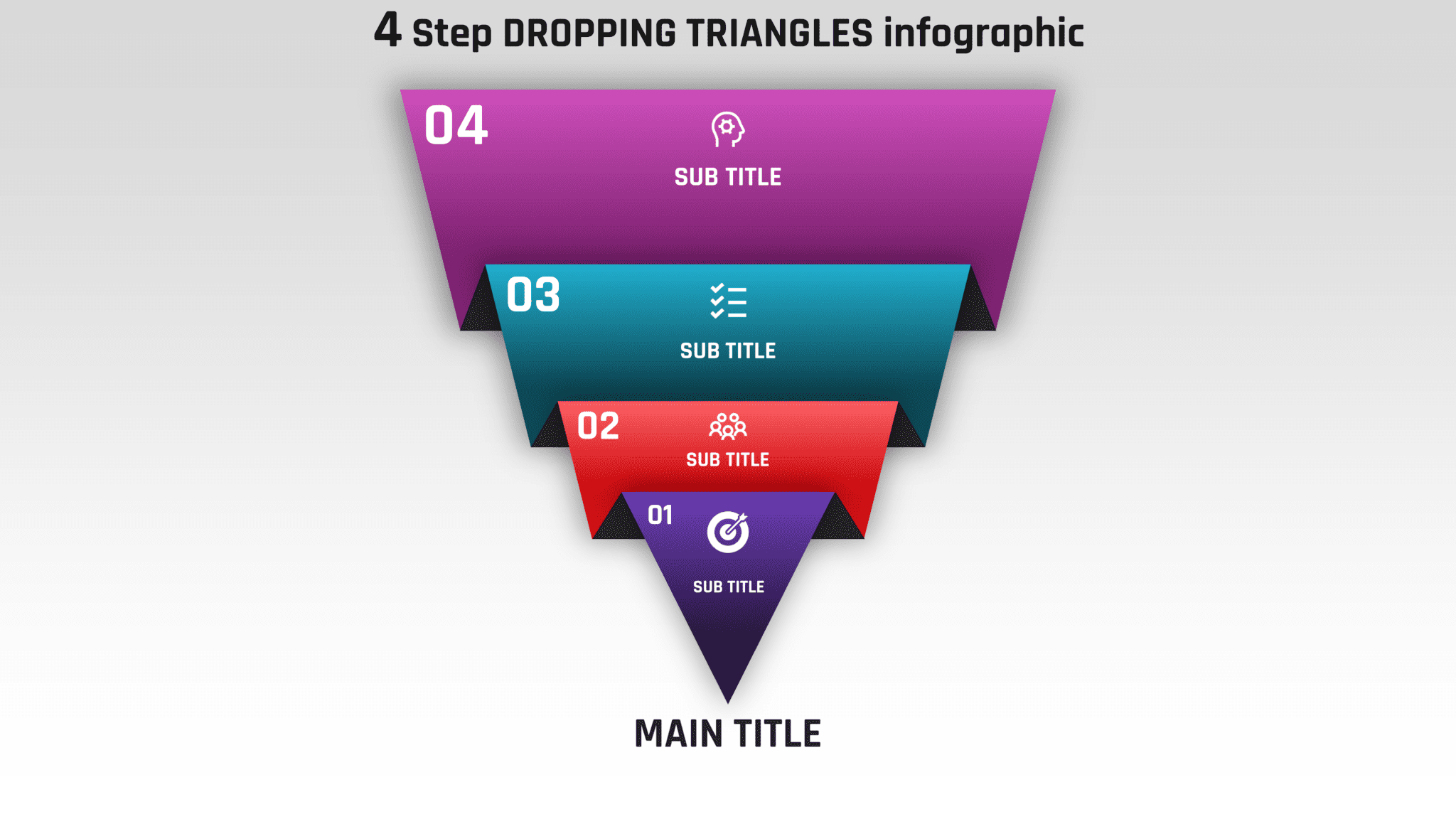 4 Step DROPPING TRIANGLES infographic

04
SUB TITLE

03
SUB TITLE

02
SUB TITLE

01
SUB TITLE

MAIN TITLE